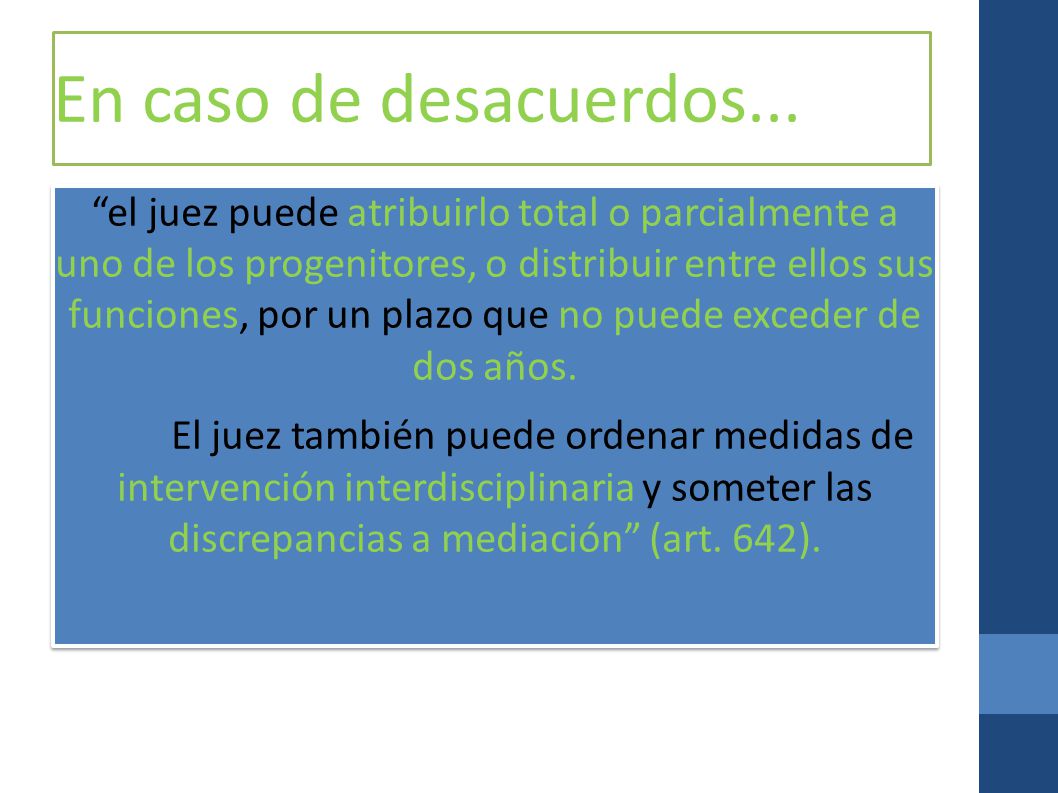 En caso de desacuerdos...

“el juez puede atribuirlo total o parcialmente a uno de los progenitores, o distribuir entre ellos sus funciones, por un plazo que no puede exceder de dos años.

El juez también puede ordenar medidas de intervención interdisciplinaria y someter las discrepancias a mediación” (art. 642).